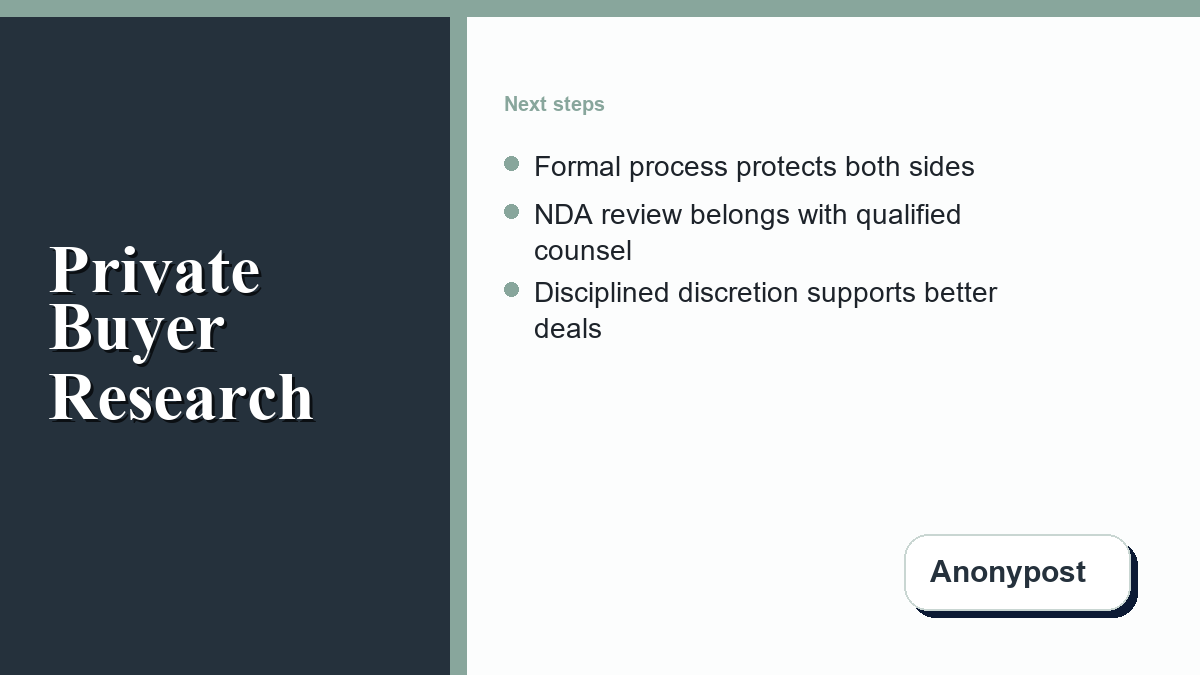 Private Buyer Research

Next steps

• Formal process protects both sides
• NDA review belongs with qualified counsel
• Disciplined discretion supports better deals

Anonypost